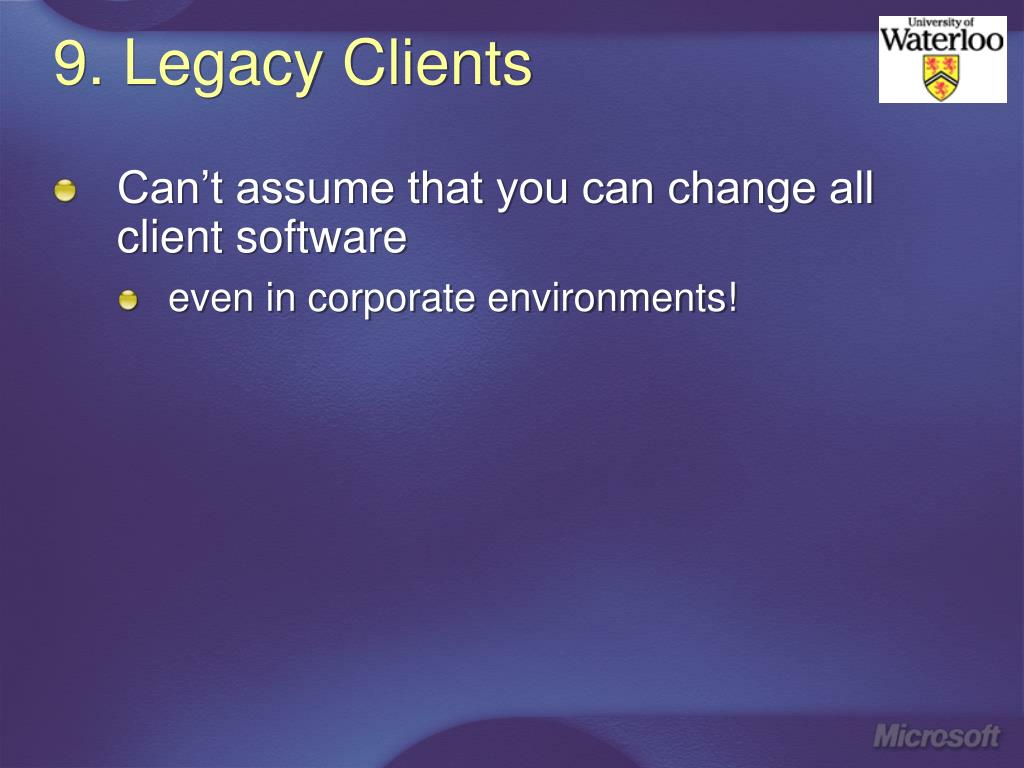 9. Legacy Clients

University of Waterloo

Can’t assume that you can change all client software

even in corporate environments!

Microsoft